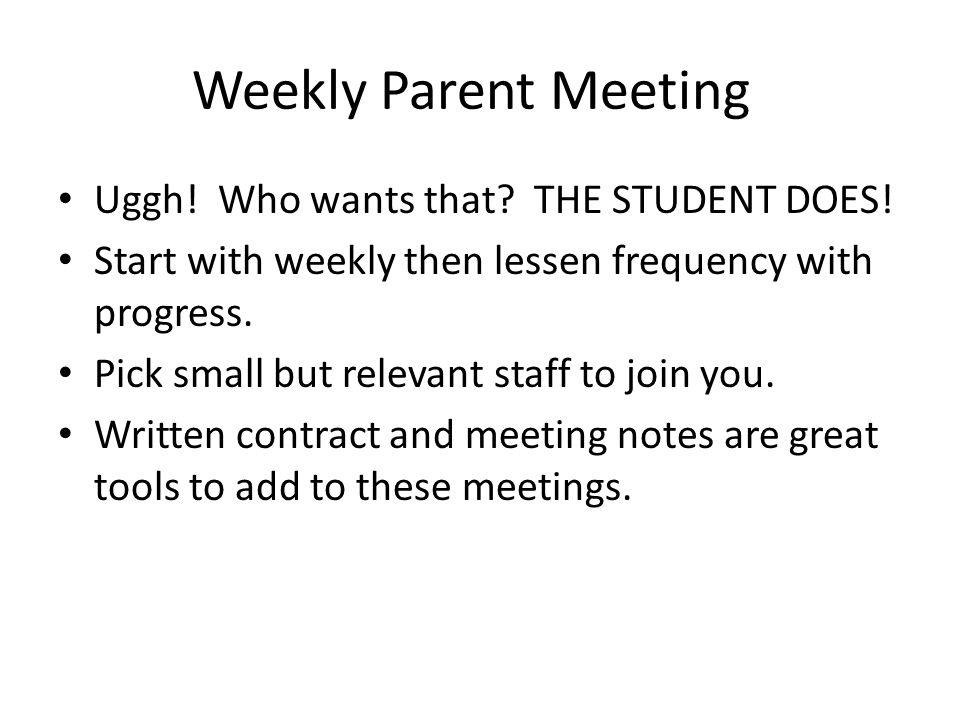 Weekly Parent Meeting

• Uggh! Who wants that? THE STUDENT DOES!
• Start with weekly then lessen frequency with progress.
• Pick small but relevant staff to join you.
• Written contract and meeting notes are great tools to add to these meetings.